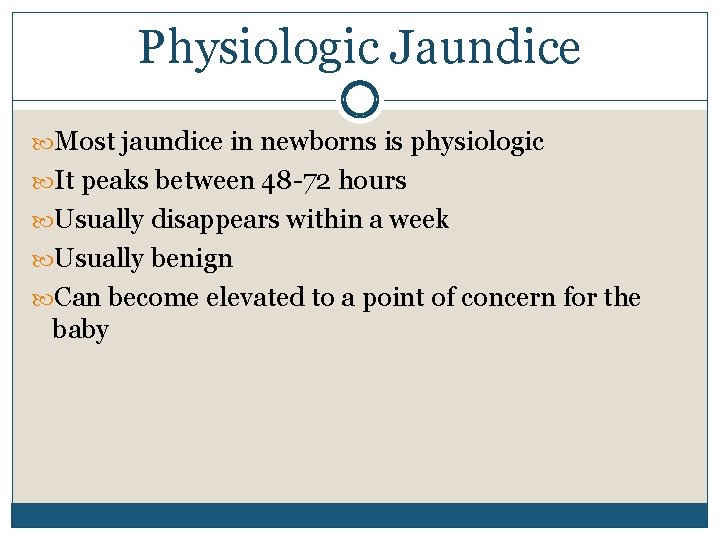 Physiologic Jaundice

Most jaundice in newborns is physiologic

It peaks between 48-72 hours

Usually disappears within a week

Usually benign

Can become elevated to a point of concern for the baby